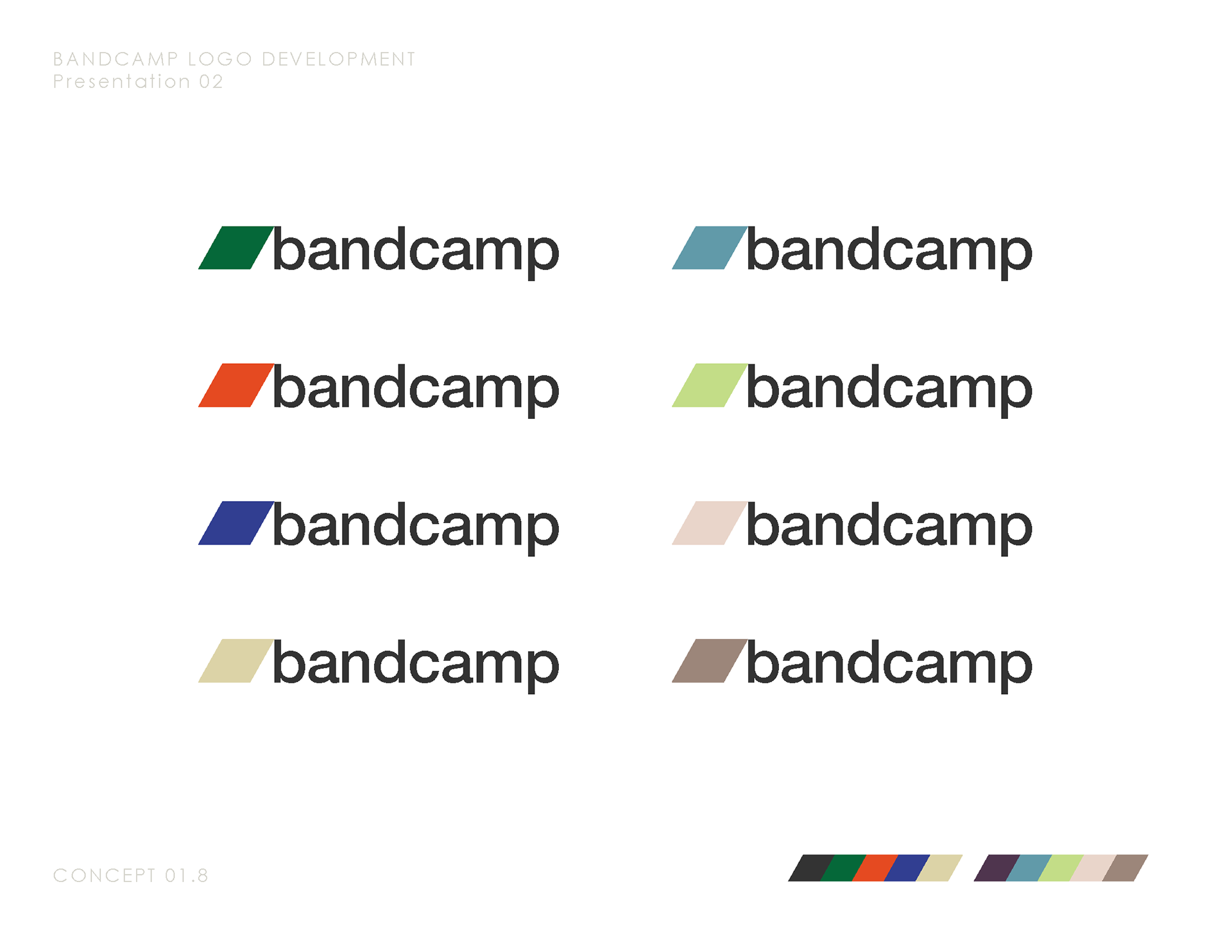 BANDCAMP LOGO DEVELOPMENT
Presentation 02

bandcamp

bandcamp

bandcamp

bandcamp

bandcamp

bandcamp

bandcamp

bandcamp

CONCEPT 01.8